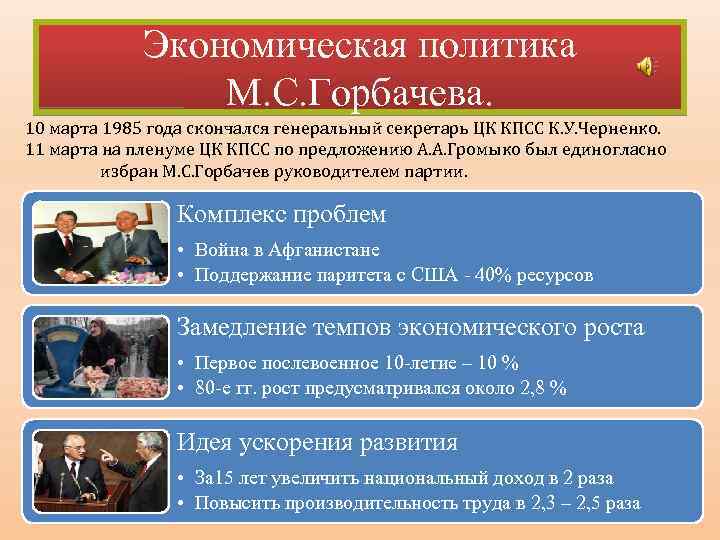 Экономическая политика М.С.Горбачева.

10 марта 1985 года скончался генеральный секретарь ЦК КПСС К.У.Черненко. 11 марта на пленуме ЦК КПСС по предложению А.А.Громыко был единогласно избран М.С.Горбачев руководителем партии.

Комплекс проблем

• Война в Афганистане
• Поддержание паритета с США - 40% ресурсов

Замедление темпов экономического роста

• Первое послевоенное 10-летие – 10 %
• 80-е гг. рост предусматривался около 2,8 %

Идея ускорения развития

• За15 лет увеличить национальный доход в 2 раза
• Повысить производительность труда в 2,3 – 2,5 раза